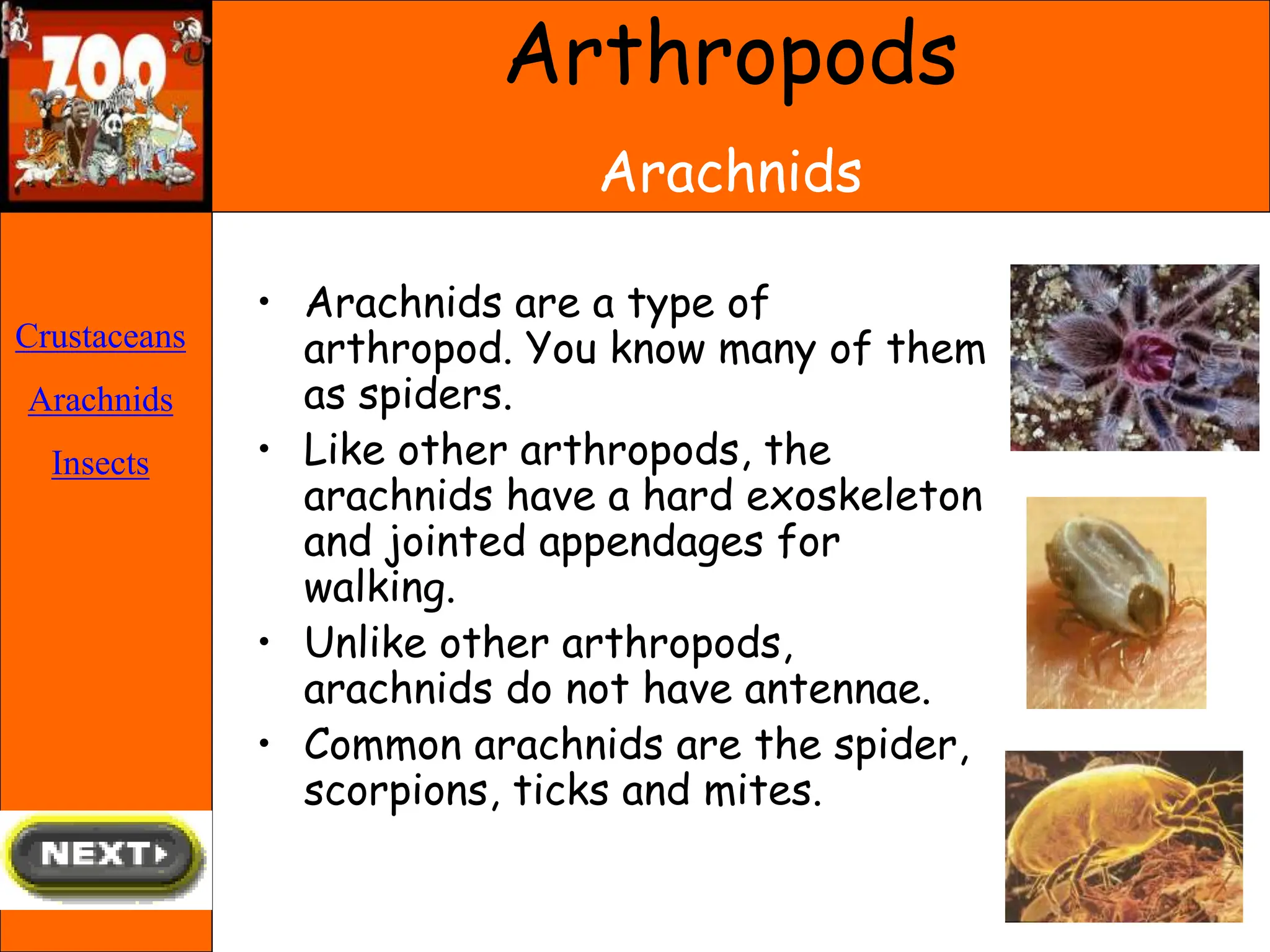 ZOO

Arthropods

Arachnids

Crustaceans

Arachnids

Insects

• Arachnids are a type of arthropod. You know many of them as spiders.
• Like other arthropods, the arachnids have a hard exoskeleton and jointed appendages for walking.
• Unlike other arthropods, arachnids do not have antennae.
• Common arachnids are the spider, scorpions, ticks and mites.

NEXT